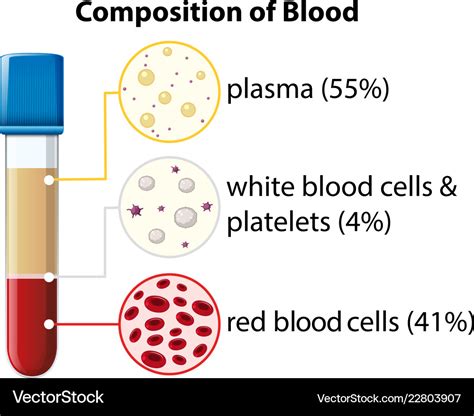 Composition of Blood

plasma (55%)

white blood cells & platelets (4%)

red blood cells (41%)

VectorStock

VectorStock.com/22803907